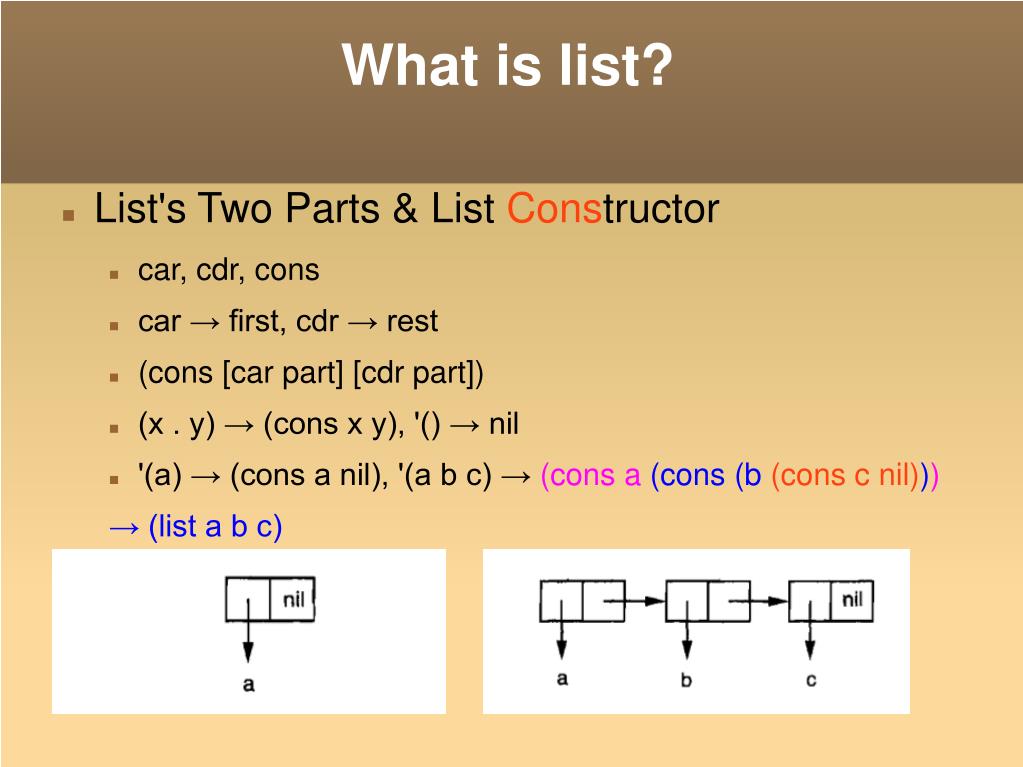 What is list?

List's Two Parts & List Constructor

car, cdr, cons

car → first, cdr → rest

(cons [car part] [cdr part])

(x . y) → (cons x y), '() → nil

'(a) → (cons a nil), '(a b c) → (cons a (cons (b (cons c nil)))

→ (list a b c)

nil

a

nil

a b c